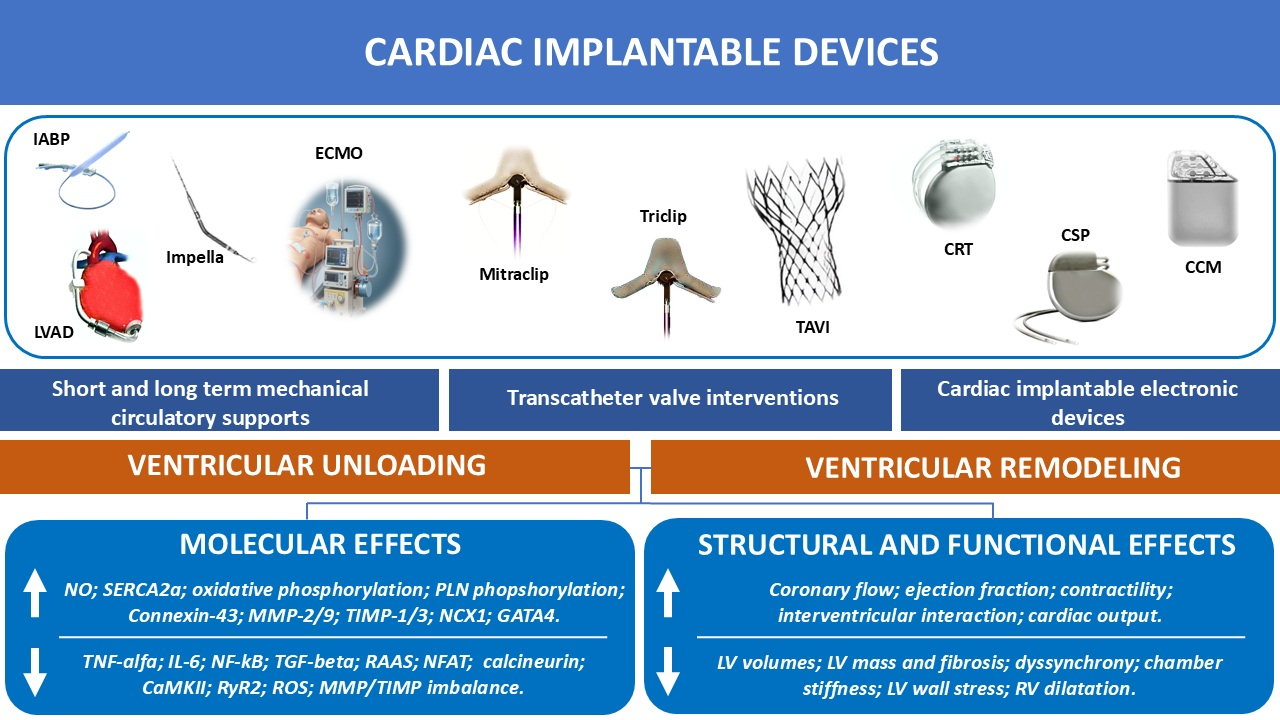 CARDIAC IMPLANTABLE DEVICES

IABP

LVAD

Impella

ECMO

Mitraclip

Triclip

TAVI

CRT

CSP

CCM

Short and long term mechanical circulatory supports

Transcatheter valve interventions

Cardiac implantable electronic devices

VENTRICULAR UNLOADING

VENTRICULAR REMODELING

MOLECULAR EFFECTS

NO; SERCA2a; oxidative phosphorylation; PLN phopshorylation; Connexin-43; MMP-2/9; TIMP-1/3; NCX1; GATA4.

TNF-alfa; IL-6; NF-kB; TGF-beta; RAAS; NFAT; calcineurin; CaMKII; RyR2; ROS; MMP/TIMP imbalance.

STRUCTURAL AND FUNCTIONAL EFFECTS

Coronary flow; ejection fraction; contractility; interventricular interaction; cardiac output.

LV volumes; LV mass and fibrosis; dyssynchrony; chamber stiffness; LV wall stress; RV dilatation.